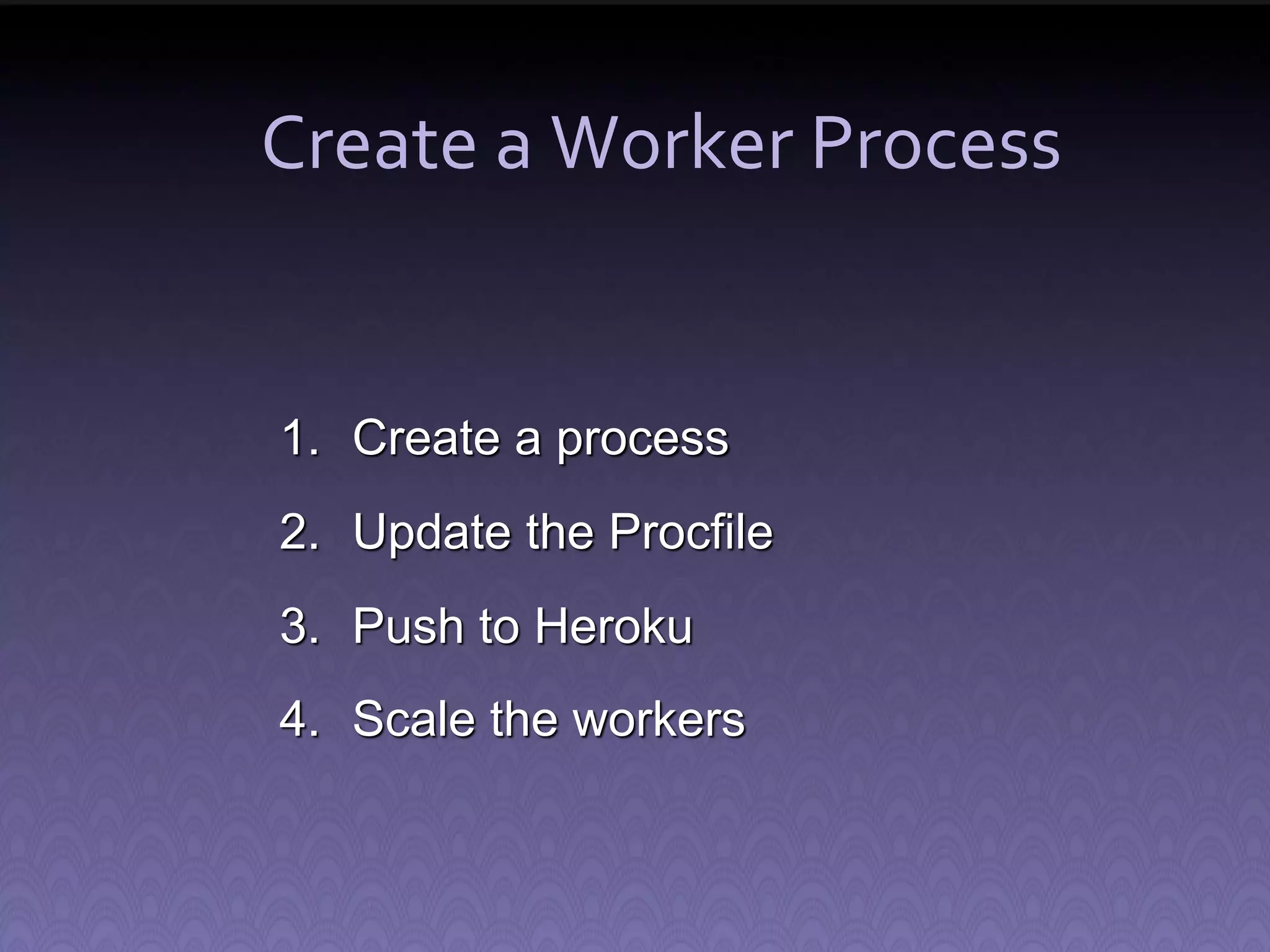 Create a Worker Process

1. Create a process
2. Update the Procfile
3. Push to Heroku
4. Scale the workers